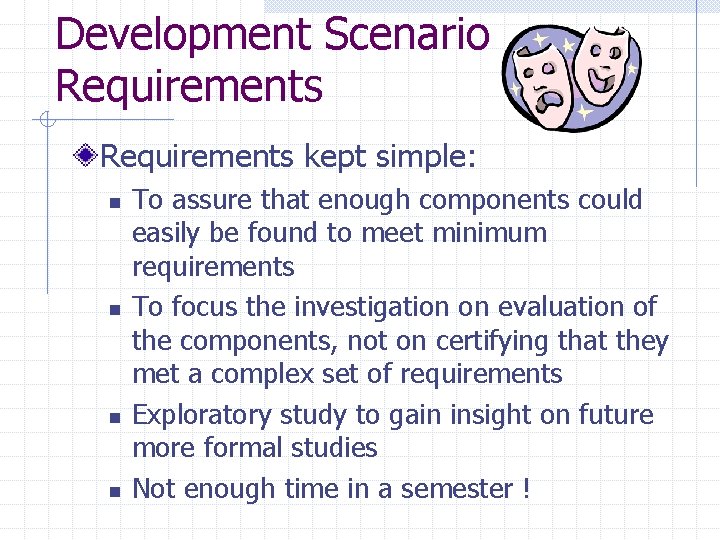 Development Scenario Requirements

Requirements kept simple:

- To assure that enough components could easily be found to meet minimum requirements
- To focus the investigation on evaluation of the components, not on certifying that they met a complex set of requirements
- Exploratory study to gain insight on future more formal studies
- Not enough time in a semester !